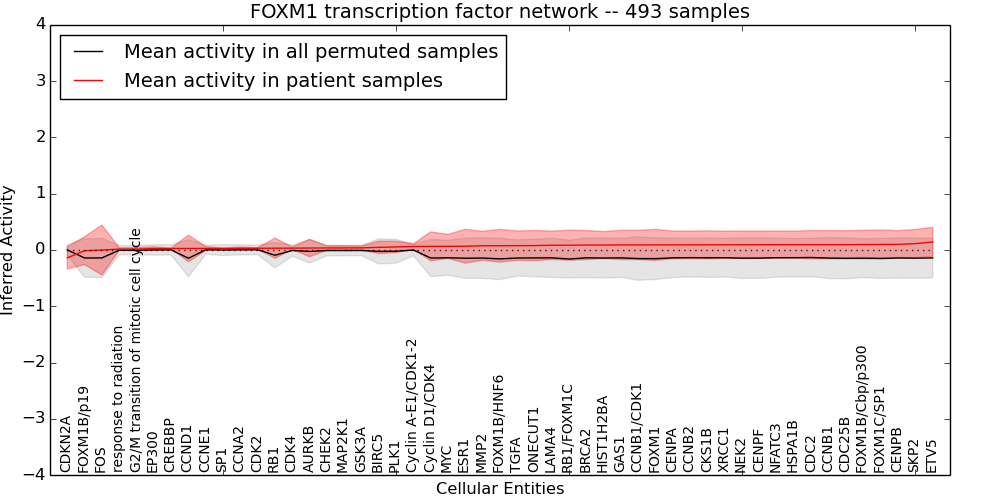 FOXM1 transcription factor network -- 493 samples

Mean activity in all permuted samples
Mean activity in patient samples

Inferred Activity

4
3
2
1
0
−1
−2
−3
−4

CDKN2A
FOXM1B/p19
FOS
response to radiation
G2/M transition of mitotic cell cycle
EP300
CREBBP
CCND1
CCNE1
SP1
CCNA2
CDK2
RB1
CDK4
AURKB
CHEK2
MAP2K1
GSK3A
BIRC5
PLK1
Cyclin A-E1/CDK1-2
Cyclin D1/CDK4
MYC
ESR1
MMP2
FOXM1B/HNF6
TGFA
ONECUT1
LAMA4
RB1/FOXM1C
BRCA2
HIST1H2BA
GAS1
CCNB1/CDK1
FOXM1
CENPA
CCNB2
CKS1B
XRCC1
NEK2
CENPF
NFATC3
HSPA1B
CDC2
CCNB1
CDC25B
FOXM1B/Cbp/p300
FOXM1C/SP1
CENPB
SKP2
ETV5

Cellular Entities